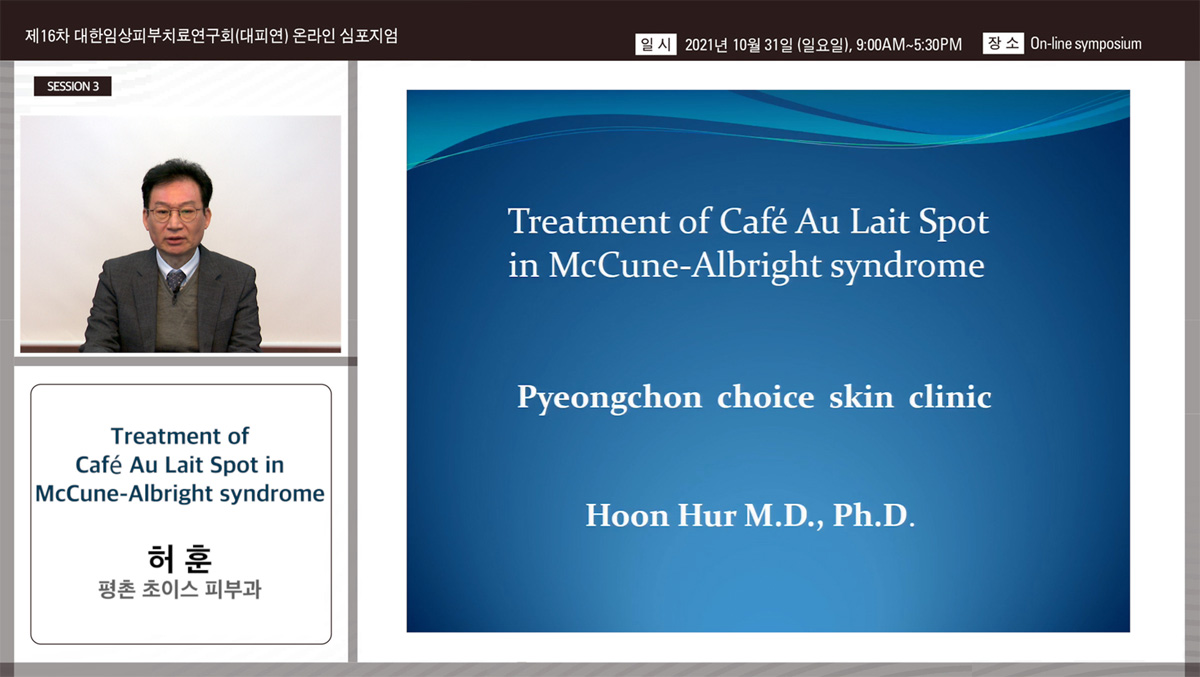 제16차 대한임상피부치료연구회(대피연) 온라인 심포지엄

일 시 2021년 10월 31일 (일요일), 9:00AM~5:30PM 장 소 On-line symposium

SESSION 3

Treatment of Café Au Lait Spot in McCune-Albright syndrome

허 훈
평촌 초이스 피부과

Treatment of Café Au Lait Spot in McCune-Albright syndrome

Pyeongchon choice skin clinic

Hoon Hur M.D., Ph.D.